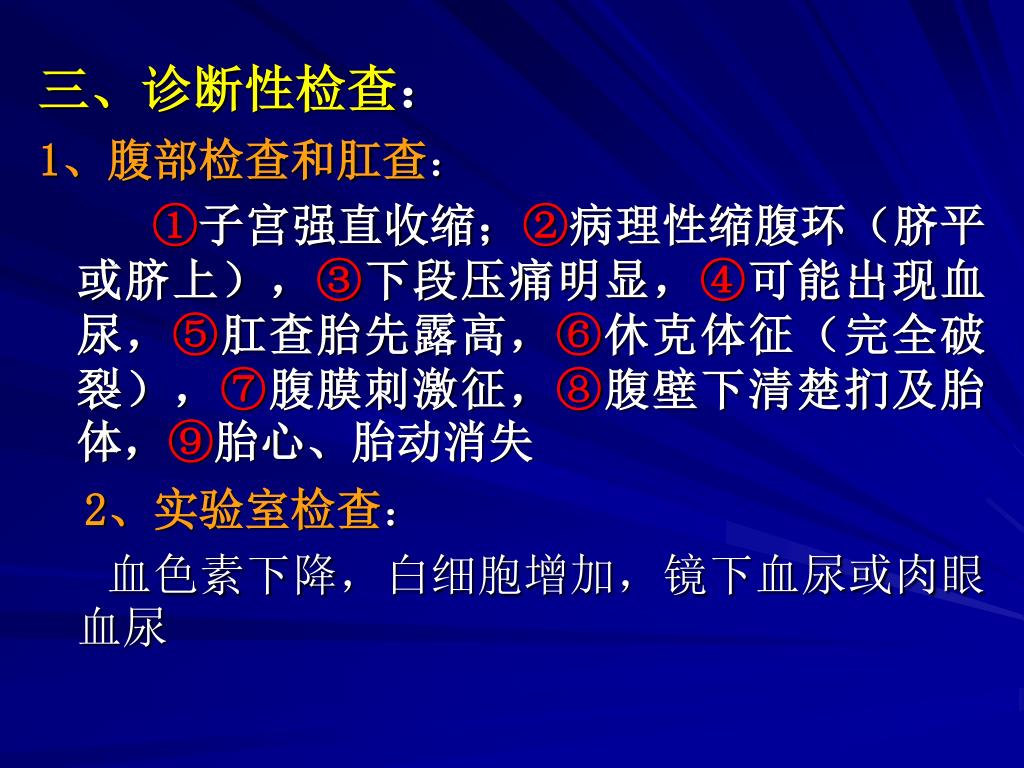 三、诊断性检查：

1、腹部检查和肛查：

①子宫强直收缩；②病理性缩腹环（脐平或脐上），③下段压痛明显，④可能出现血尿，⑤肛查胎先露高，⑥休克体征（完全破裂），⑦腹膜刺激征，⑧腹壁下清楚扪及胎体，⑨胎心、胎动消失

2、实验室检查：

血色素下降，白细胞增加，镜下血尿或肉眼血尿